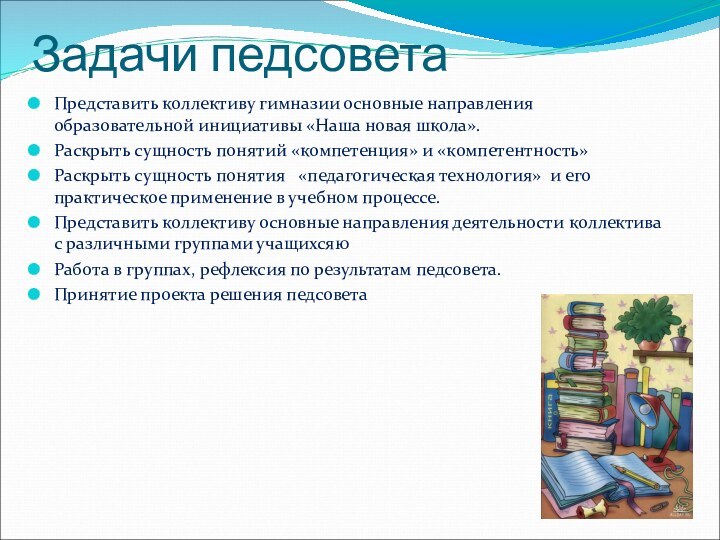 Задачи педсовета

Представить коллективу гимназии основные направления образовательной инициативы «Наша новая школа».

Раскрыть сущность понятий «компетенция» и «компетентность»

Раскрыть сущность понятия «педагогическая технология» и его практическое применение в учебном процессе.

Представить коллективу основные направления деятельности коллектива с различными группами учащихсяю

Работа в группах, рефлексия по результатам педсовета.

Принятие проекта решения педсовета

КНИГА